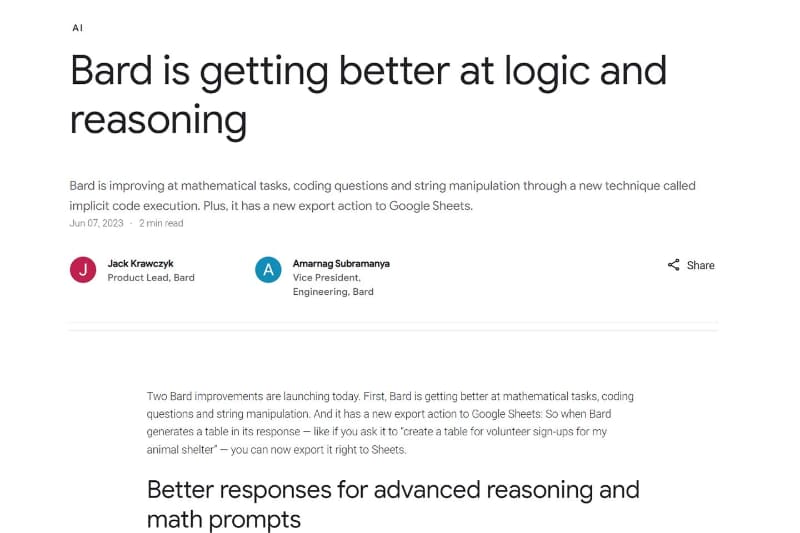 AI

Bard is getting better at logic and reasoning

Bard is improving at mathematical tasks, coding questions and string manipulation through a new technique called implicit code execution. Plus, it has a new export action to Google Sheets.
Jun 07, 2023 · 2 min read

J Jack Krawczyk
Product Lead, Bard

A Amarnag Subramanya
Vice President, Engineering, Bard

Share

Two Bard improvements are launching today. First, Bard is getting better at mathematical tasks, coding questions and string manipulation. And it has a new export action to Google Sheets: So when Bard generates a table in its response — like if you ask it to "create a table for volunteer sign-ups for my animal shelter" — you can now export it right to Sheets.

Better responses for advanced reasoning and math prompts